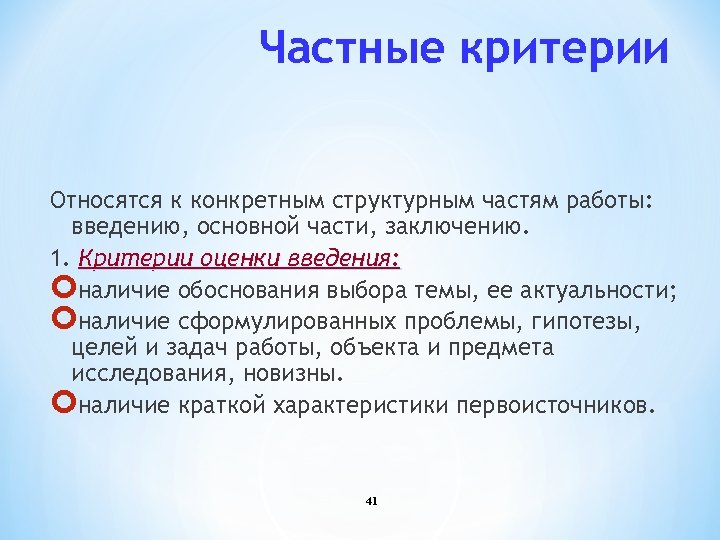 Частные критерии

Относятся к конкретным структурным частям работы: введению, основной части, заключению.

1. Критерии оценки введения:

наличие обоснования выбора темы, ее актуальности;

наличие сформулированных проблемы, гипотезы, целей и задач работы, объекта и предмета исследования, новизны.

наличие краткой характеристики первоисточников.

41